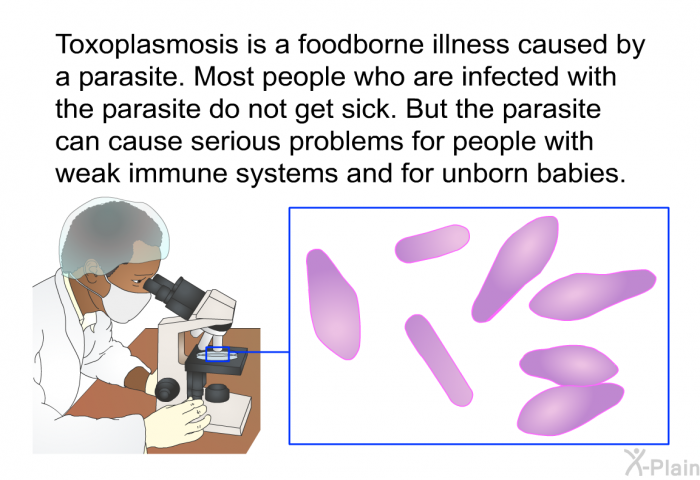 Toxoplasmosis is a foodborne illness caused by a parasite. Most people who are infected with the parasite do not get sick. But the parasite can cause serious problems for people with weak immune systems and for unborn babies.

X-Plain